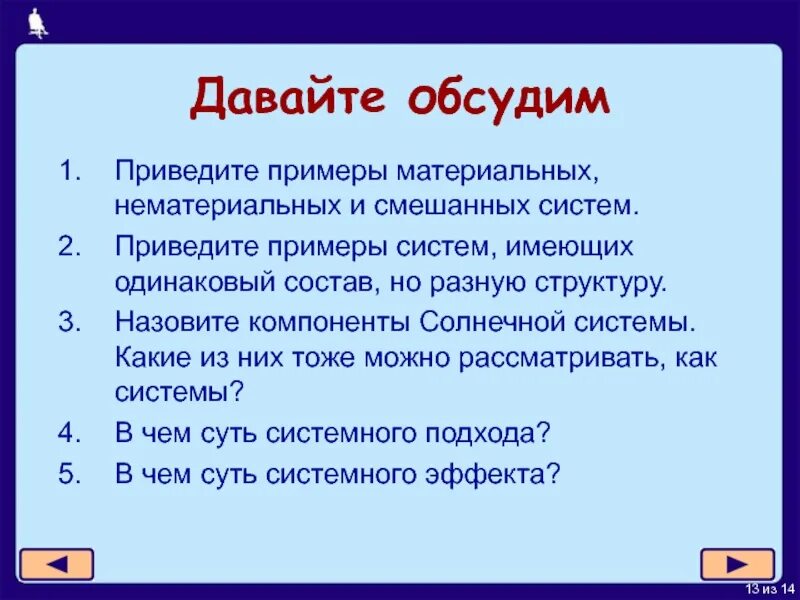 Давайте обсудим

1. Приведите примеры материальных, нематериальных и смешанных систем.
2. Приведите примеры систем, имеющих одинаковый состав, но разную структуру.
3. Назовите компоненты Солнечной системы. Какие из них тоже можно рассматривать, как системы?
4. В чем суть системного подхода?
5. В чем суть системного эффекта?

13 из 14